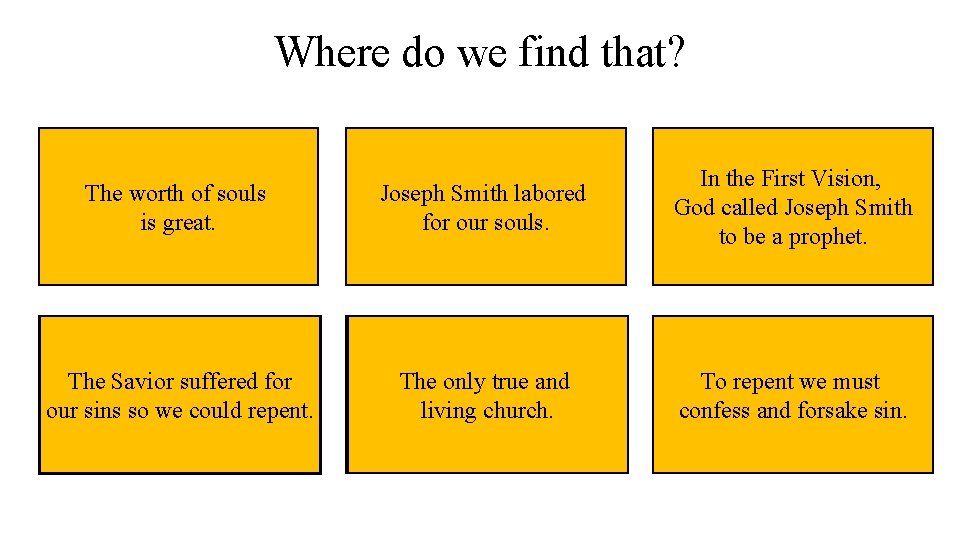 Where do we find that?

The worth of souls is great.

Joseph Smith labored for our souls.

In the First Vision, God called Joseph Smith to be a prophet.

The Savior suffered for our sins so we could repent.

The only true and living church.

To repent we must confess and forsake sin.